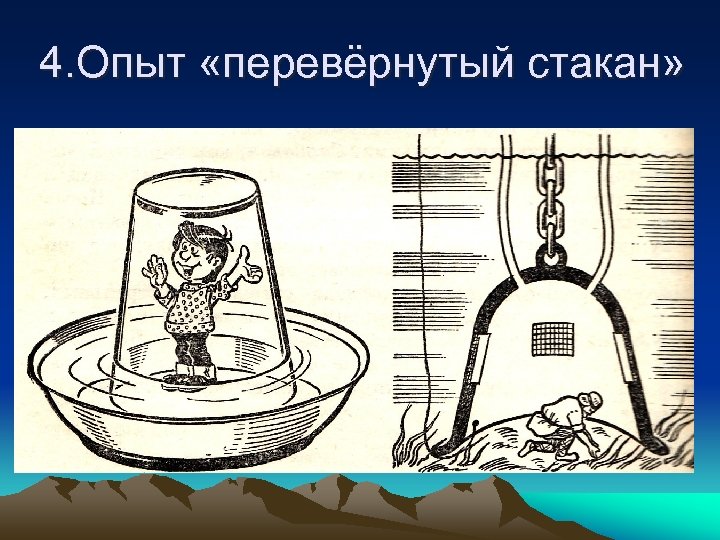 4.Опыт «перевёрнутый стакан»